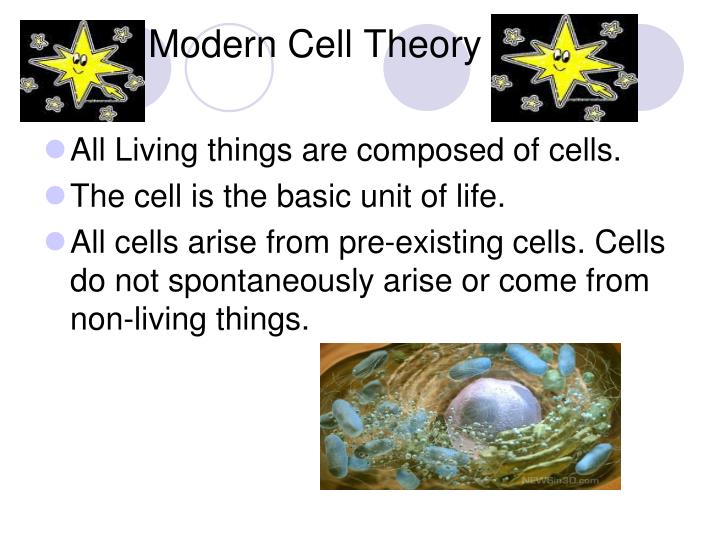 Modern Cell Theory

All Living things are composed of cells.

The cell is the basic unit of life.

All cells arise from pre-existing cells. Cells do not spontaneously arise or come from non-living things.

NEWSin3D.com